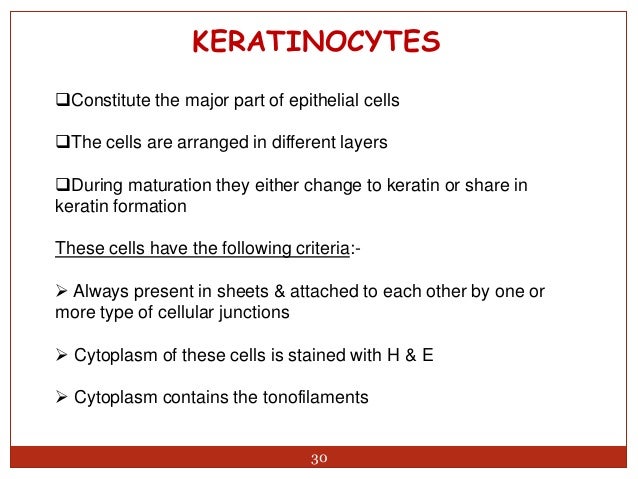 KERATINOCYTES

❑Constitute the major part of epithelial cells

❑The cells are arranged in different layers

❑During maturation they either change to keratin or share in keratin formation

These cells have the following criteria:-

➢ Always present in sheets & attached to each other by one or more type of cellular junctions

➢ Cytoplasm of these cells is stained with H & E

➢ Cytoplasm contains the tonofilaments

30